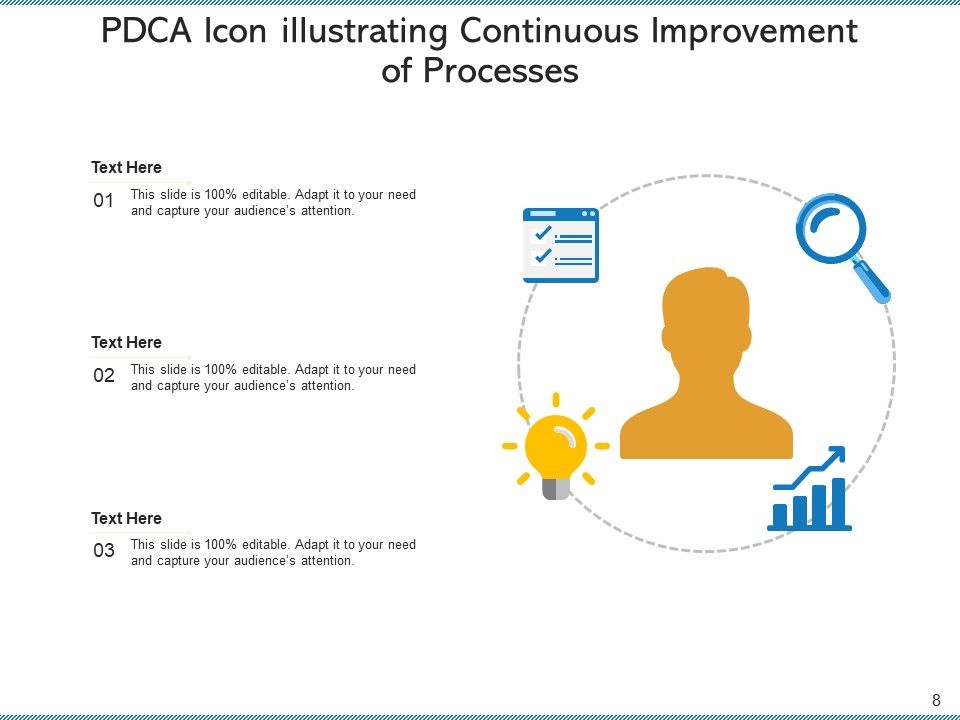 PDCA Icon illustrating Continuous Improvement of Processes

Text Here

01 This slide is 100% editable. Adapt it to your need and capture your audience's attention.

Text Here

02 This slide is 100% editable. Adapt it to your need and capture your audience's attention.

Text Here

03 This slide is 100% editable. Adapt it to your need and capture your audience's attention.

8